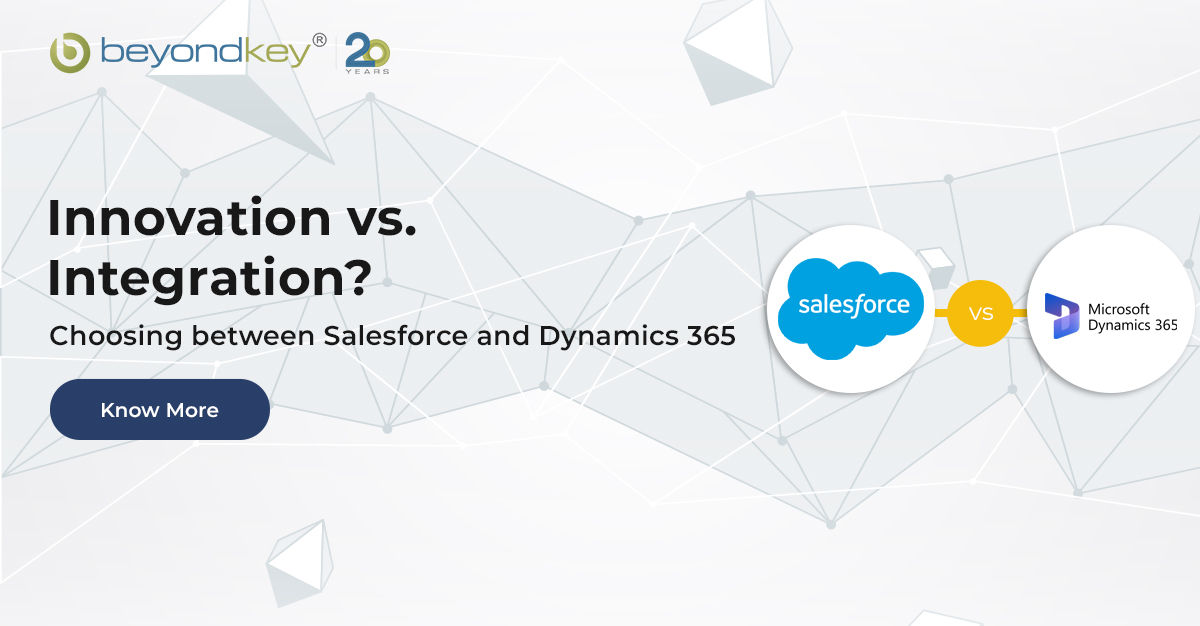 beyondkey®

20 YEARS

Innovation vs. Integration?

Choosing between Salesforce and Dynamics 365

Know More

salesforce

VS

Microsoft Dynamics 365